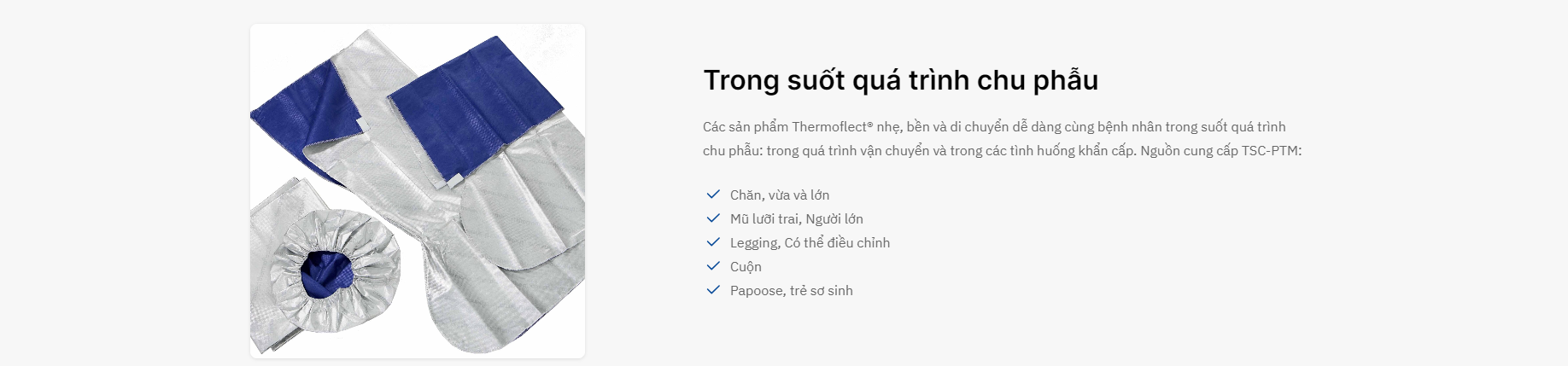 Trong suốt quá trình chu phẫu

Các sản phẩm Thermoflect® nhẹ, bền và di chuyển dễ dàng cùng bệnh nhân trong suốt quá trình chu phẫu: trong quá trình vận chuyển và trong các tình huống khẩn cấp. Nguồn cung cấp TSC-PTM:

Chăn, vừa và lớn
Mũ lưỡi trai, Người lớn
Legging, Có thể điều chỉnh
Cuộn
Papoose, trẻ sơ sinh